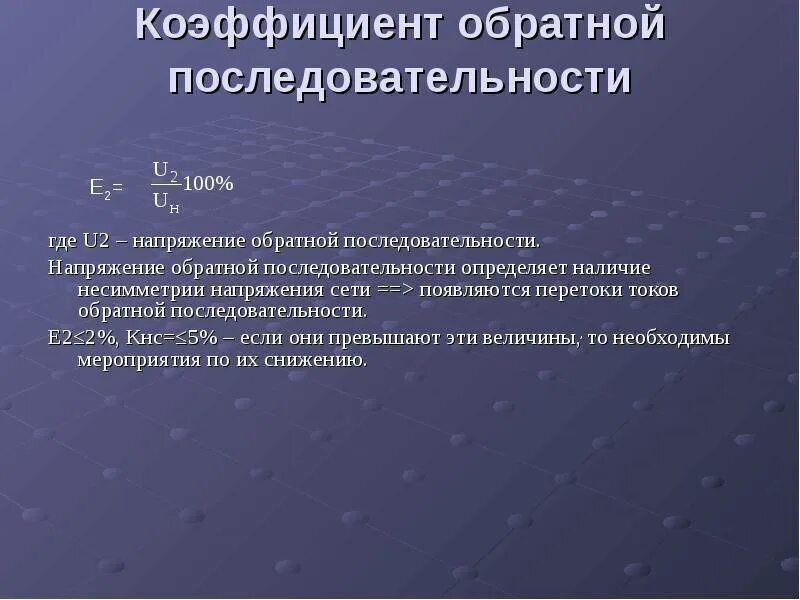 Коэффициент обратной последовательности

$E_2 = \frac{U_2}{U_н} 100\%$

где U2 – напряжение обратной последовательности.

Напряжение обратной последовательности определяет наличие несимметрии напряжения сети ==> появляются перетоки токов обратной последовательности.

E2≤2%, Кнс=≤5% – если они превышают эти величины, то необходимы мероприятия по их снижению.